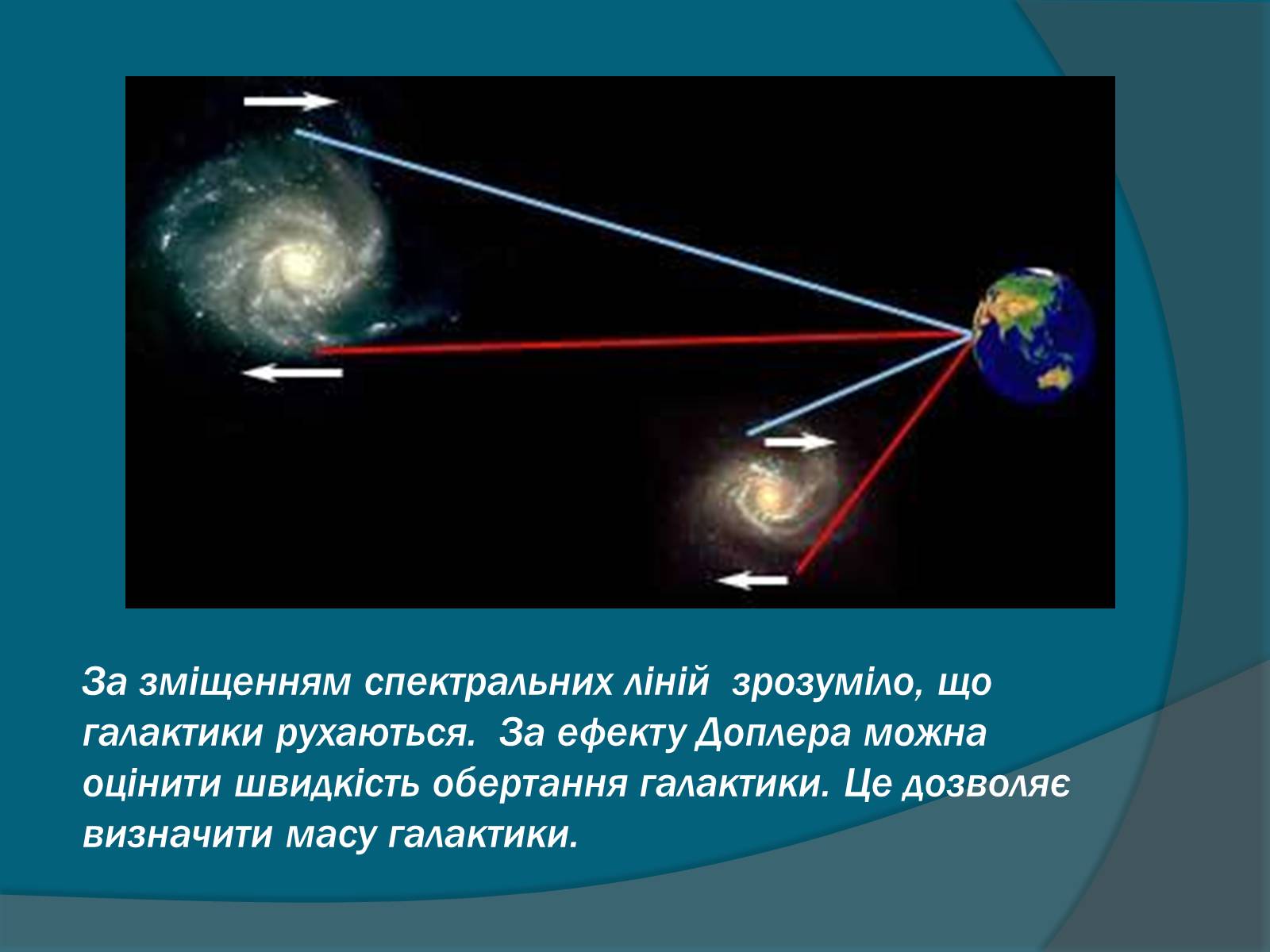 За зміщенням спектральних ліній зрозуміло, що галактики рухаються. За ефекту Доплера можна оцінити швидкість обертання галактики. Це дозволяє визначити масу галактики.